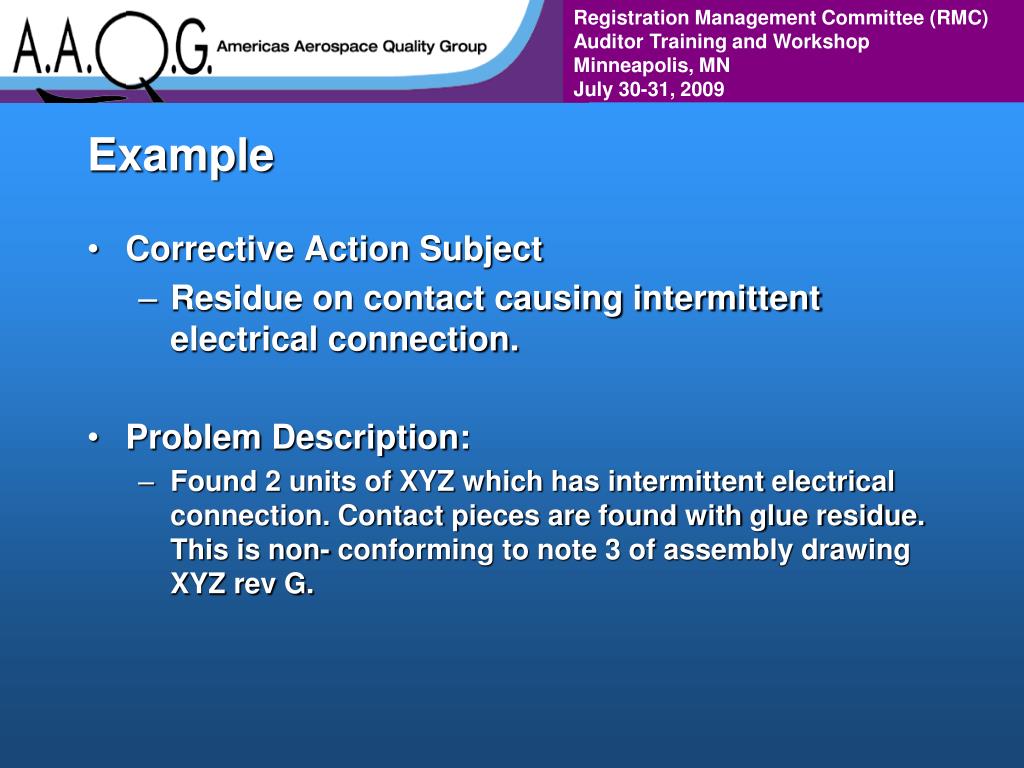 A.A.Q.G. Americas Aerospace Quality Group

Registration Management Committee (RMC)
Auditor Training and Workshop
Minneapolis, MN
July 30-31, 2009

Example

• Corrective Action Subject
– Residue on contact causing intermittent electrical connection.

• Problem Description:
– Found 2 units of XYZ which has intermittent electrical connection. Contact pieces are found with glue residue. This is non- conforming to note 3 of assembly drawing XYZ rev G.